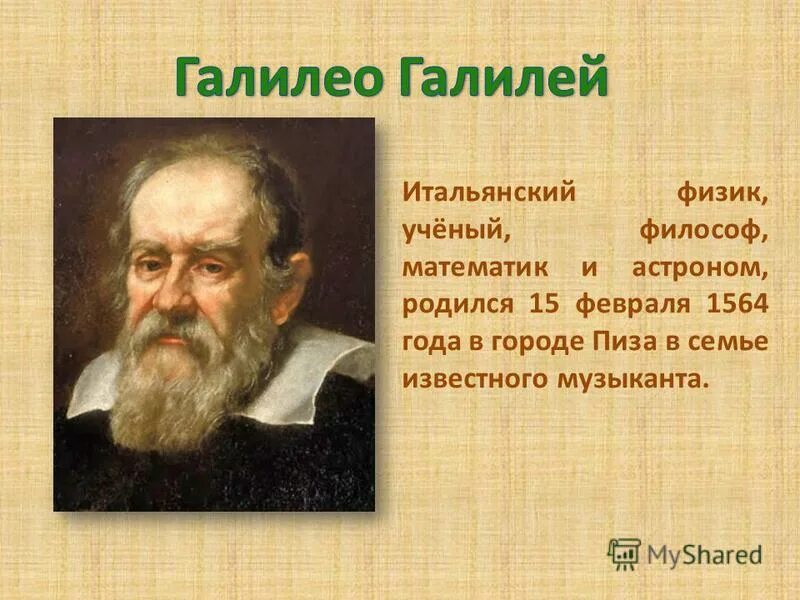 Галилео Галилей

Итальянский физик, учёный, философ, математик и астроном, родился 15 февраля 1564 года в городе Пиза в семье известного музыканта.

MyShared